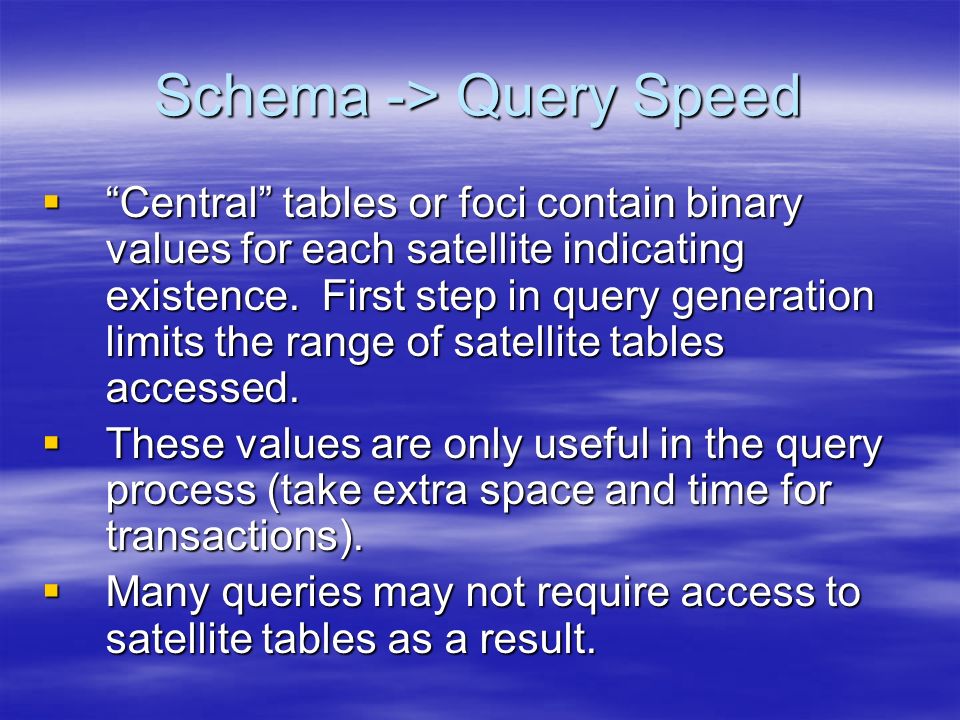 Schema -> Query Speed

▪ “Central” tables or foci contain binary values for each satellite indicating existence.  First step in query generation limits the range of satellite tables accessed.
▪ These values are only useful in the query process (take extra space and time for transactions).
▪ Many queries may not require access to satellite tables as a result.